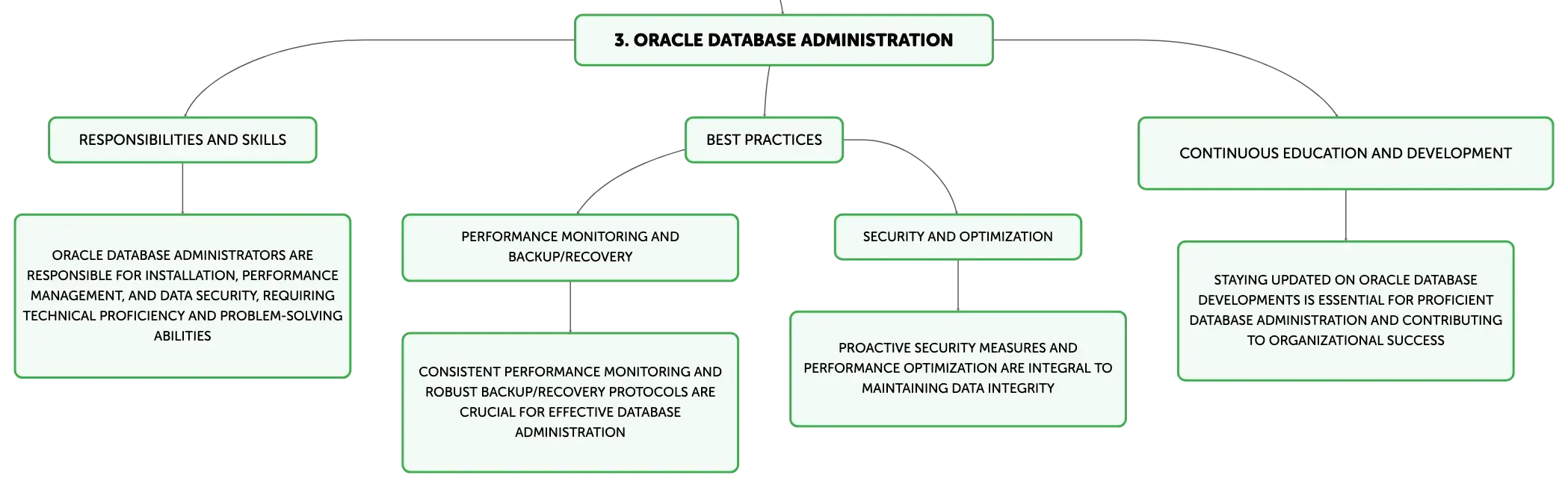 3. ORACLE DATABASE ADMINISTRATION

RESPONSIBILITIES AND SKILLS

ORACLE DATABASE ADMINISTRATORS ARE RESPONSIBLE FOR INSTALLATION, PERFORMANCE MANAGEMENT, AND DATA SECURITY, REQUIRING TECHNICAL PROFICIENCY AND PROBLEM-SOLVING ABILITIES

BEST PRACTICES

PERFORMANCE MONITORING AND BACKUP/RECOVERY

CONSISTENT PERFORMANCE MONITORING AND ROBUST BACKUP/RECOVERY PROTOCOLS ARE CRUCIAL FOR EFFECTIVE DATABASE ADMINISTRATION

SECURITY AND OPTIMIZATION

PROACTIVE SECURITY MEASURES AND PERFORMANCE OPTIMIZATION ARE INTEGRAL TO MAINTAINING DATA INTEGRITY

CONTINUOUS EDUCATION AND DEVELOPMENT

STAYING UPDATED ON ORACLE DATABASE DEVELOPMENTS IS ESSENTIAL FOR PROFICIENT DATABASE ADMINISTRATION AND CONTRIBUTING TO ORGANIZATIONAL SUCCESS